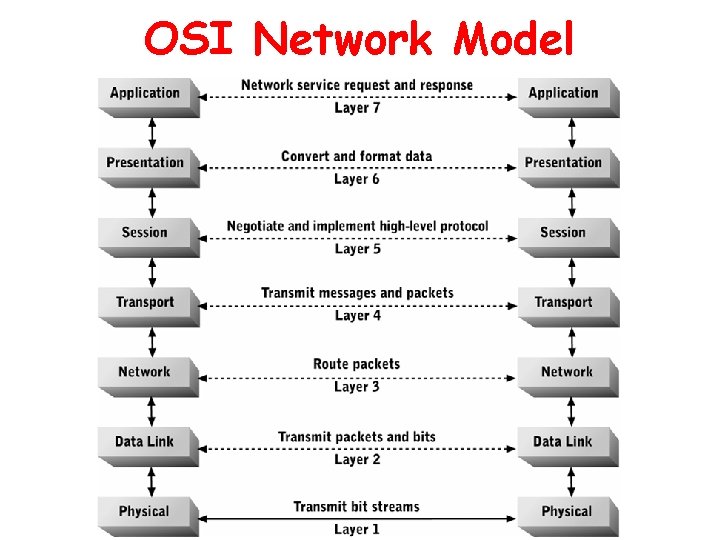 OSI Network Model

Application
Network service request and response
Layer 7
Application

Presentation
Convert and format data
Layer 6
Presentation

Session
Negotiate and implement high-level protocol
Layer 5
Session

Transport
Transmit messages and packets
Layer 4
Transport

Network
Route packets
Layer 3
Network

Data Link
Transmit packets and bits
Layer 2
Data Link

Physical
Transmit bit streams
Layer 1
Physical